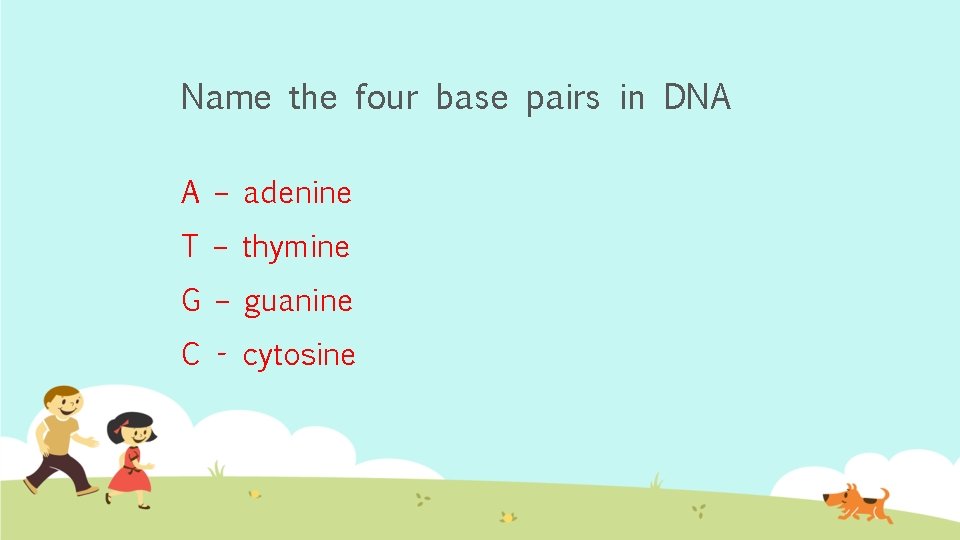 Name the four base pairs in DNA

A – adenine

T – thymine

G – guanine

C - cytosine